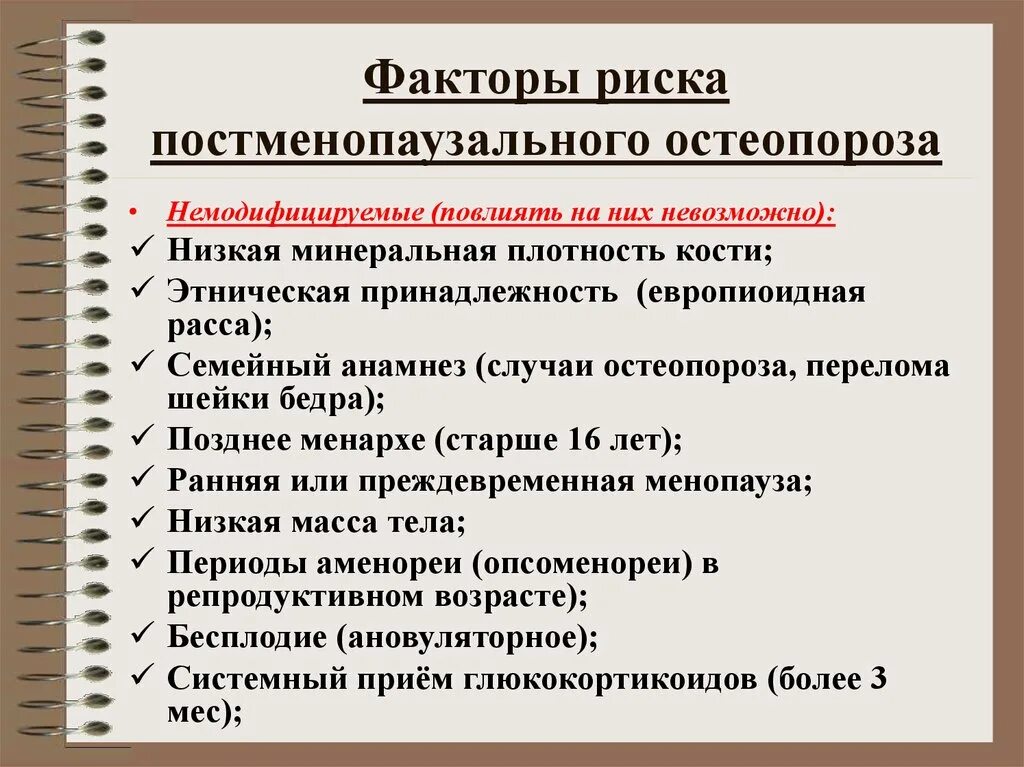 Факторы риска постменопаузального остеопороза

• Немодифицируемые (повлиять на них невозможно):
✓ Низкая минеральная плотность кости;
✓ Этническая принадлежность (европиоидная расса);
✓ Семейный анамнез (случаи остеопороза, перелома шейки бедра);
✓ Позднее менархе (старше 16 лет);
✓ Ранняя или преждевременная менопауза;
✓ Низкая масса тела;
✓ Периоды аменореи (опсоменореи) в репродуктивном возрасте);
✓ Бесплодие (ановуляторное);
✓ Системный приём глюкокортикоидов (более 3 мес);